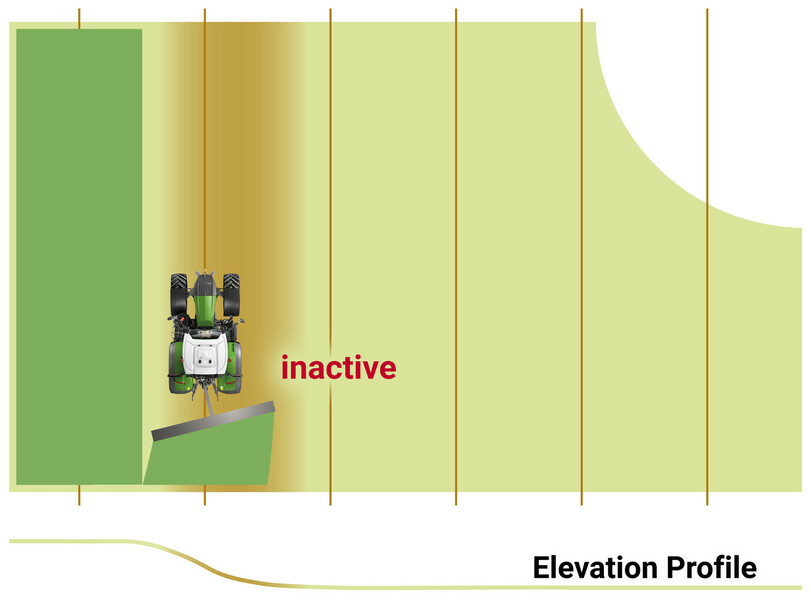 inactive

Elevation Profile